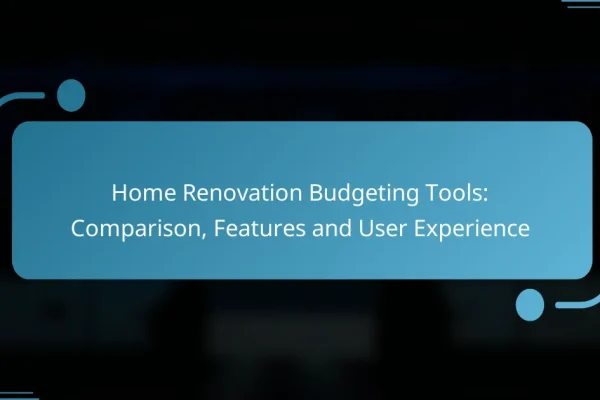 Home Renovation Budgeting Tools: Comparison, Features and User Experience